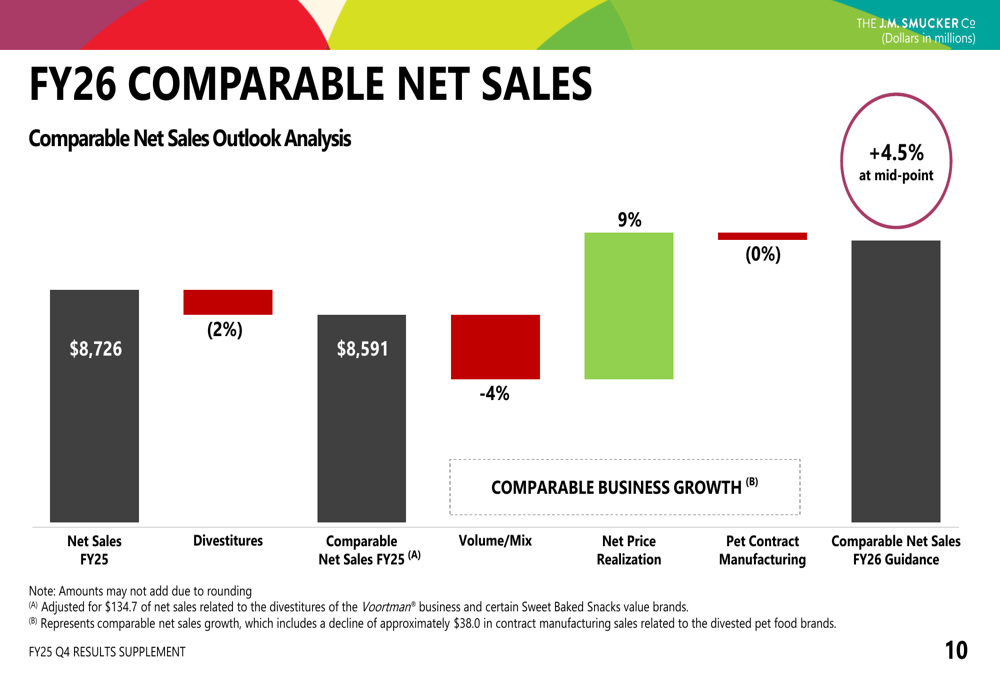 THE J.M. SMUCKER Co
(Dollars in millions)

FY26 COMPARABLE NET SALES

Comparable Net Sales Outlook Analysis

+4.5%
at mid-point

$8,726

(2%)

$8,591

-4%

9%

(0%)

COMPARABLE BUSINESS GROWTH $^{(B)}$

Net Sales FY25

Divestitures

Comparable Net Sales FY25 $^{(A)}$

Volume/Mix

Net Price Realization

Pet Contract Manufacturing

Comparable Net Sales FY26 Guidance

Note: Amounts may not add due to rounding
$^{(A)}$ Adjusted for $134.7 of net sales related to the divestitures of the Voortman® business and certain Sweet Baked Snacks value brands.
$^{(B)}$ Represents comparable net sales growth, which includes a decline of approximately $38.0 in contract manufacturing sales related to the divested pet food brands.

FY25 Q4 RESULTS SUPPLEMENT

10